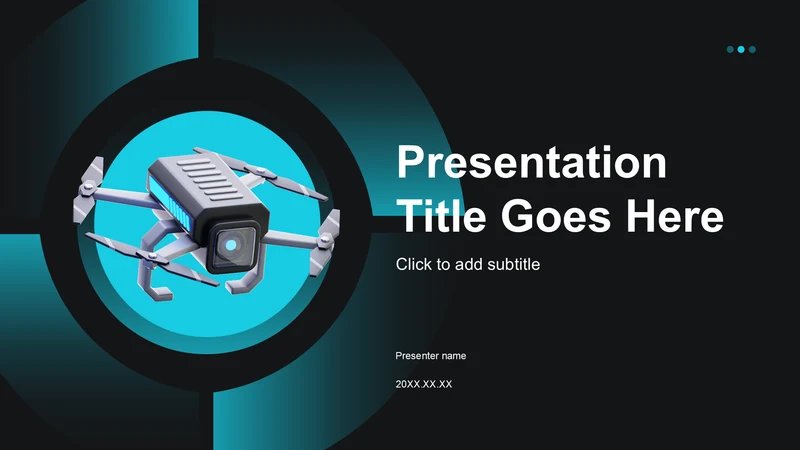 Presentation Title Goes Here

Click to add subtitle

Presenter name

20XX.XX.XX